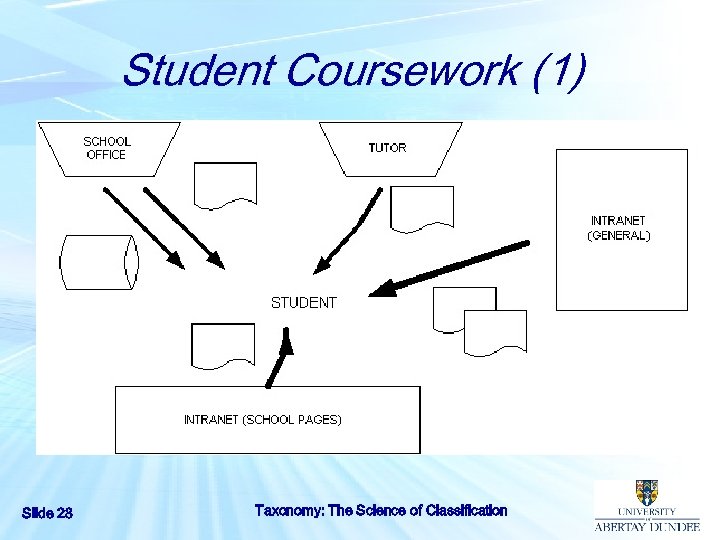 Student Coursework (1)

SCHOOL OFFICE

TUTOR

INTRANET (GENERAL)

STUDENT

INTRANET (SCHOOL PAGES)

Slide 28

Taxonomy: The Science of Classification

UNIVERSITY OF ABERTAY DUNDEE